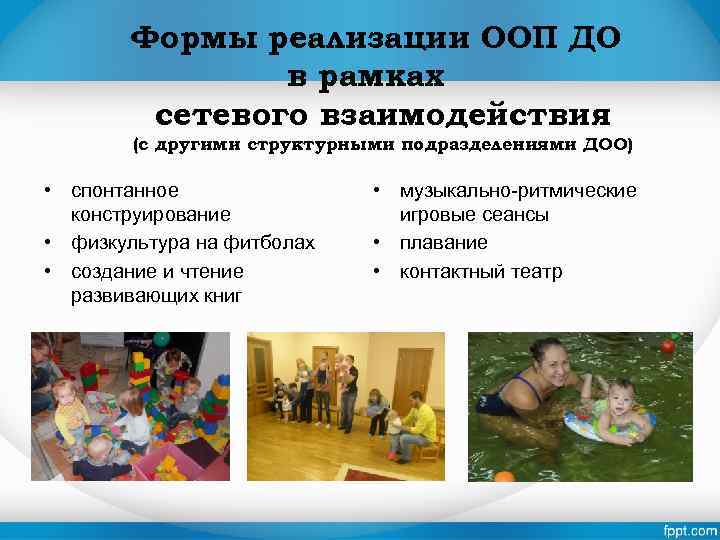 Формы реализации ООП ДО в рамках сетевого взаимодействия
(с другими структурными подразделениями ДОО)

• спонтанное конструирование
• физкультура на фитболах
• создание и чтение развивающих книг

• музыкально-ритмические игровые сеансы
• плавание
• контактный театр

fppt.com